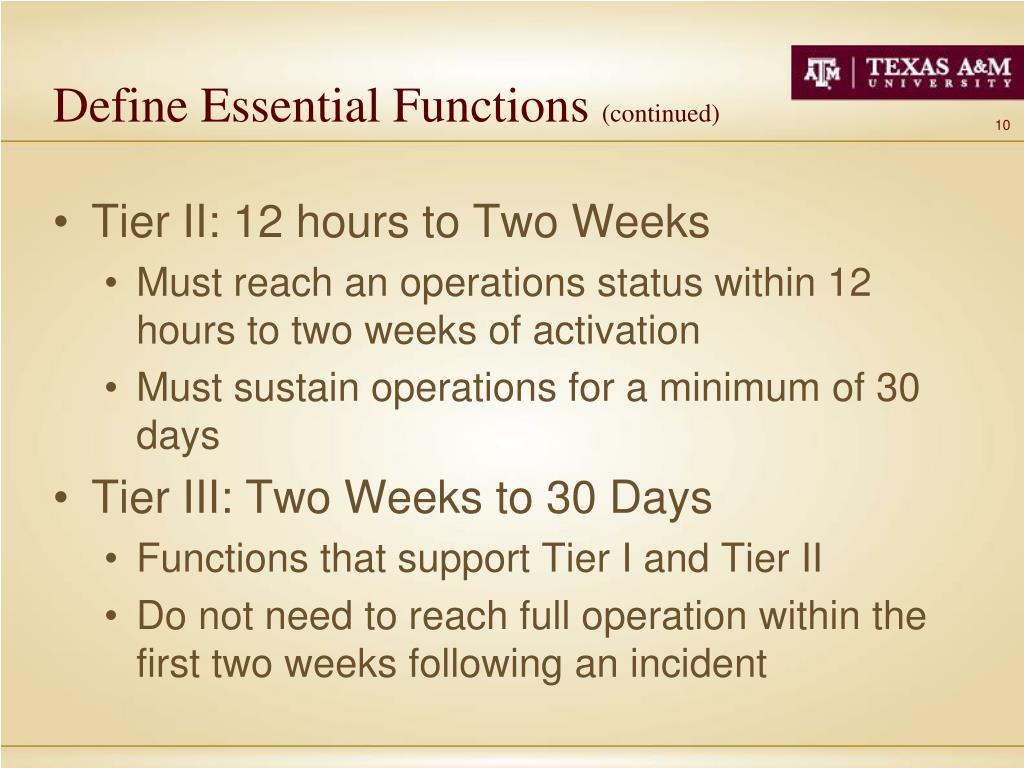 Define Essential Functions (continued)

ATM | TEXAS A&M UNIVERSITY

10

• Tier II: 12 hours to Two Weeks
• Must reach an operations status within 12 hours to two weeks of activation
• Must sustain operations for a minimum of 30 days
• Tier III: Two Weeks to 30 Days
• Functions that support Tier I and Tier II
• Do not need to reach full operation within the first two weeks following an incident